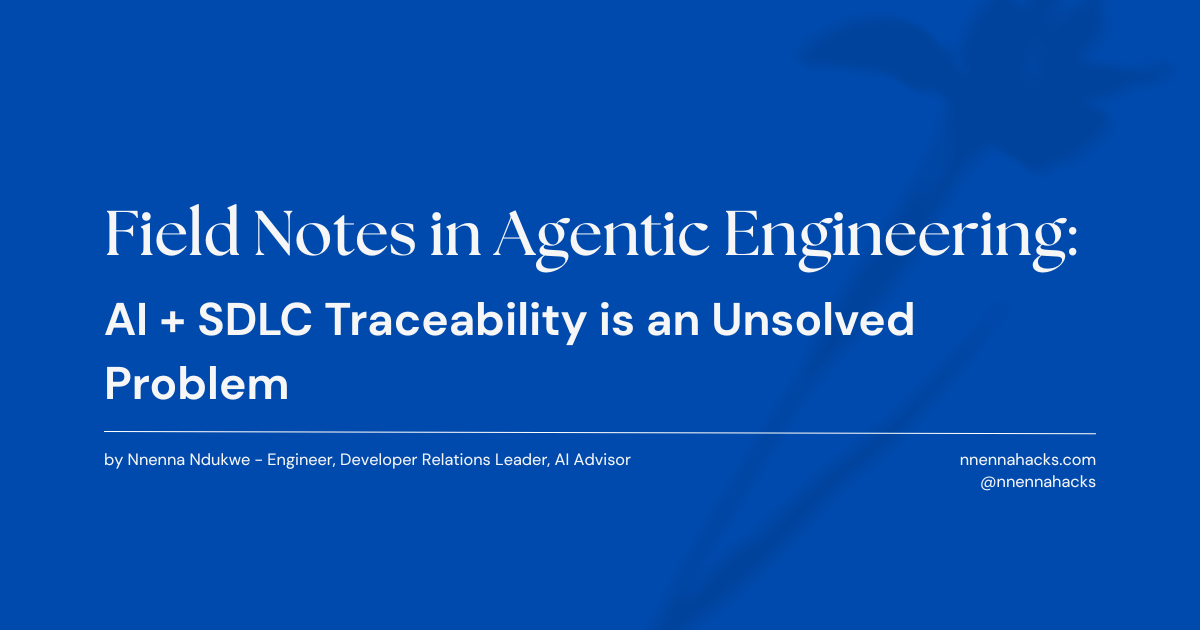 Field Notes in Agentic Engineering:

AI + SDLC Traceability is an Unsolved Problem

by Nnenna Ndukwe - Engineer, Developer Relations Leader, AI Advisor

nnennahacks.com
@nnennahacks